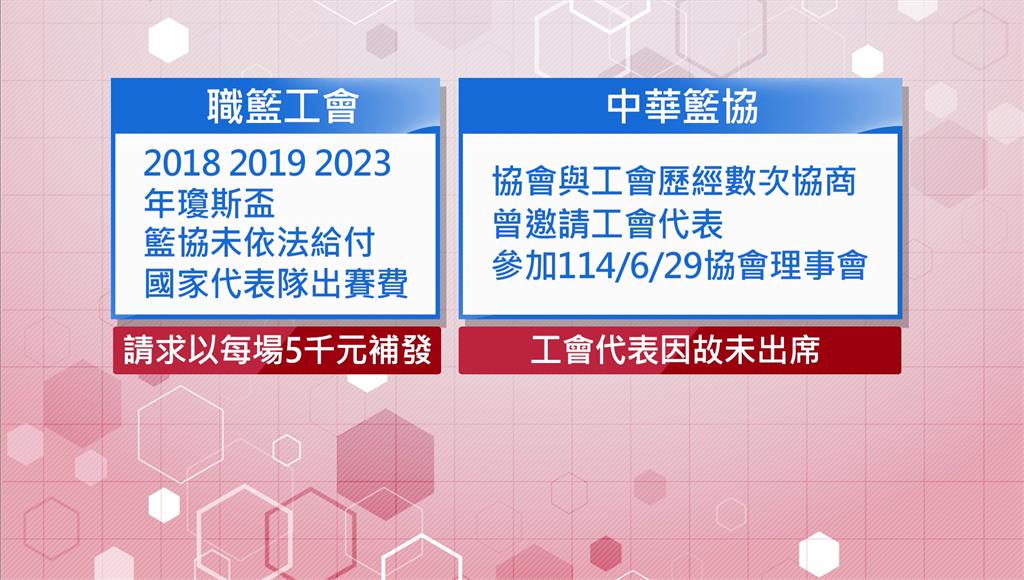 職籃工會

2018 2019 2023
年瓊斯盃
籃協未依法給付
國家代表隊出賽費

請求以每場5千元補發

中華籃協

協會與工會歷經數次協商
曾邀請工會代表
參加114/6/29協會理事會

工會代表因故未出席